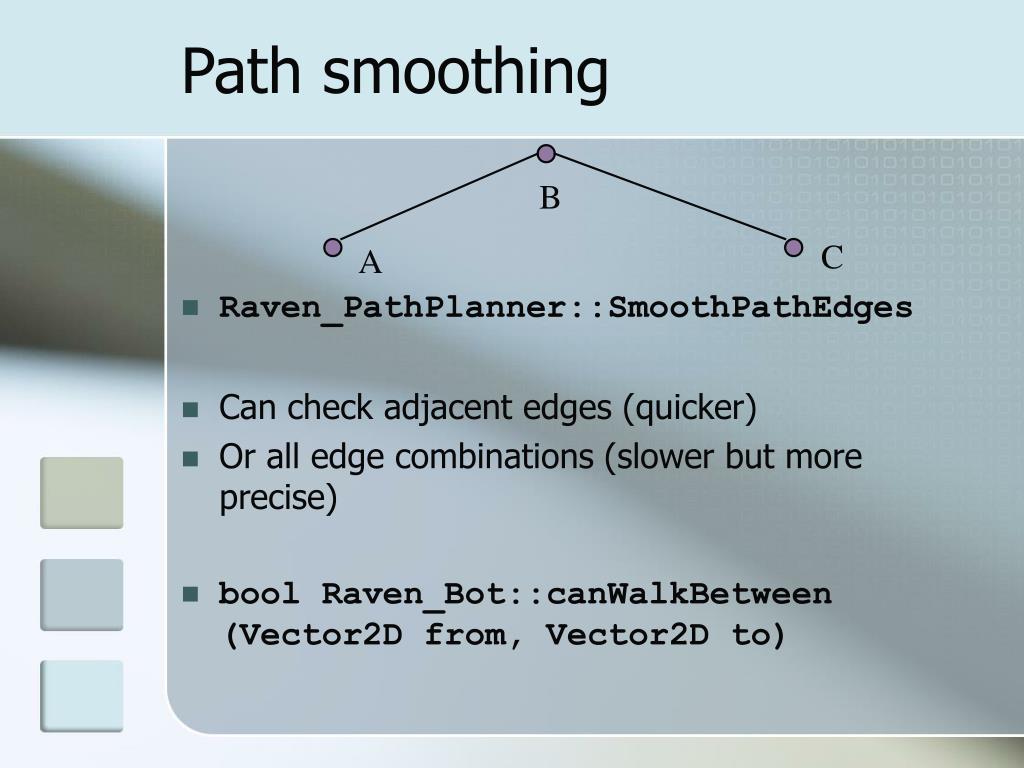 Path smoothing

B

A

C

Raven_PathPlanner::SmoothPathEdges

Can check adjacent edges (quicker)

Or all edge combinations (slower but more precise)

bool Raven_Bot::canWalkBetween (Vector2D from, Vector2D to)